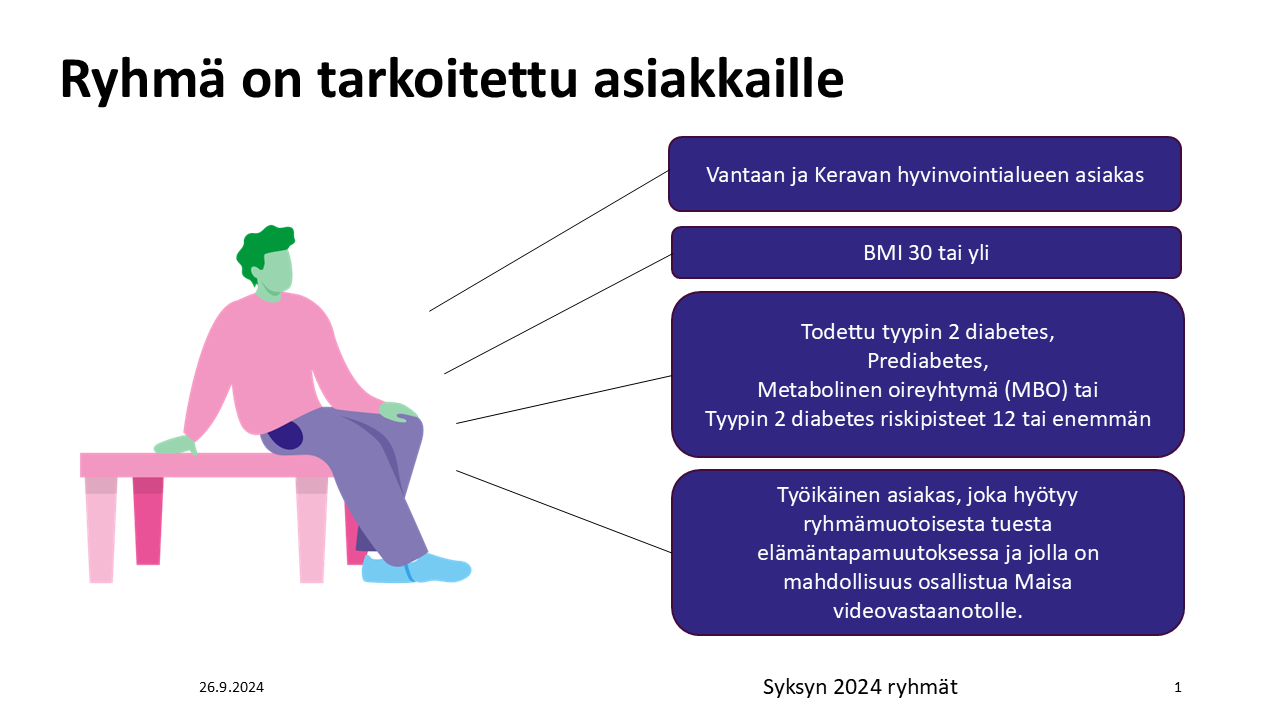 Ryhmä on tarkoitettu asiakkaille

Vantaan ja Keravan hyvinvointialueen asiakas

BMI 30 tai yli

Todettu tyypin 2 diabetes,
Prediabetes,
Metabolinen oireyhtymä (MBO) tai
Tyypin 2 diabetes riskipisteet 12 tai enemmän

Työikäinen asiakas, joka hyötyy ryhmämuotoisesta tuesta elämäntapamuutoksessa ja jolla on mahdollisuus osallistua Maisa videovastaanotolle.

26.9.2024

Syksyn 2024 ryhmät

1